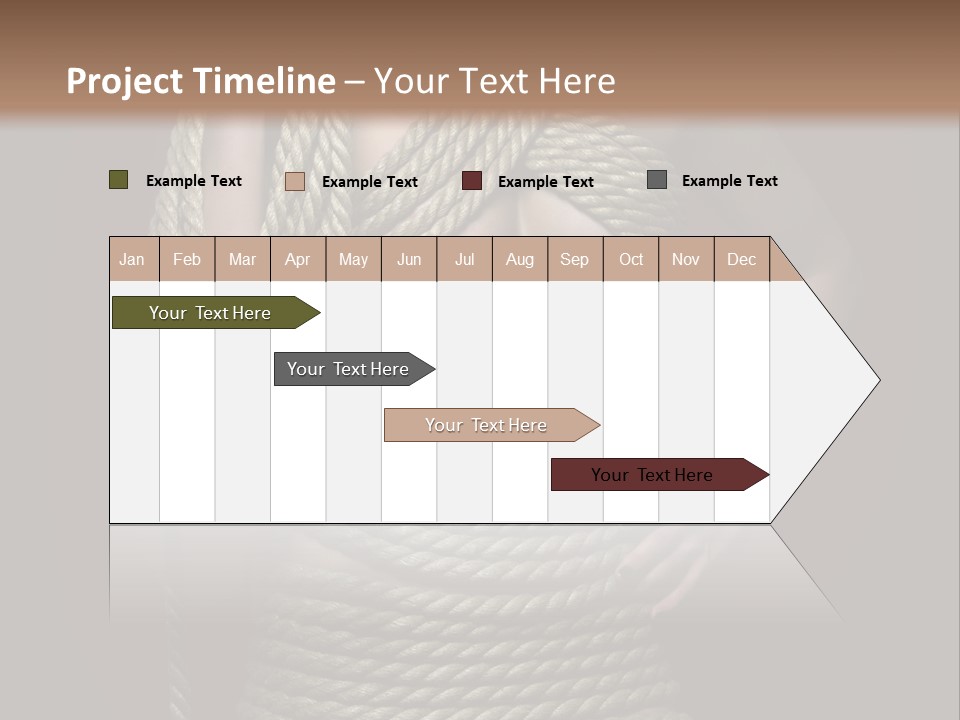 Project Timeline – Your Text Here

Example Text
Example Text
Example Text
Example Text

| Jan | Feb | Mar | Apr | May | Jun | Jul | Aug | Sep | Oct | Nov | Dec |
|---|---|---|---|---|---|---|---|---|---|---|---|

Your Text Here
Your Text Here
Your Text Here
Your Text Here